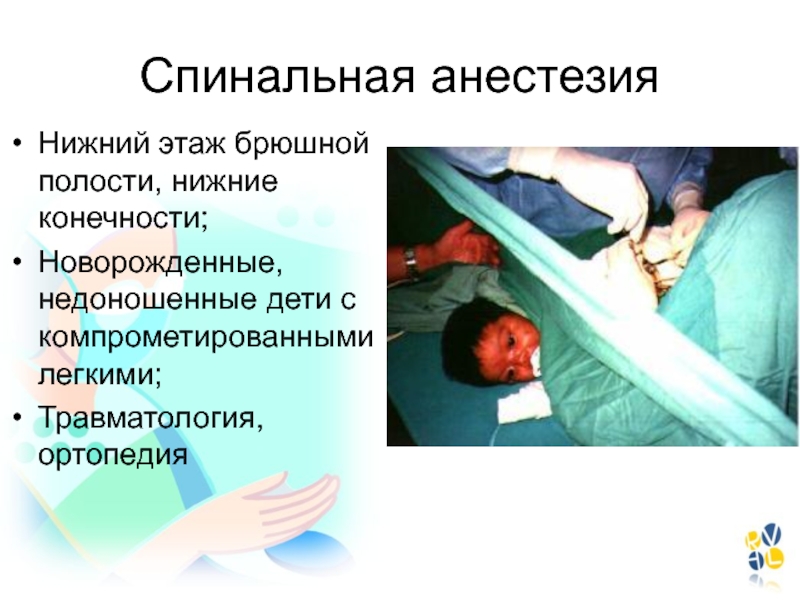 Спинальная анестезия

• Нижний этаж брюшной полости, нижние конечности;
• Новорожденные, недоношенные дети с компрометированными легкими;
• Травматология, ортопедия